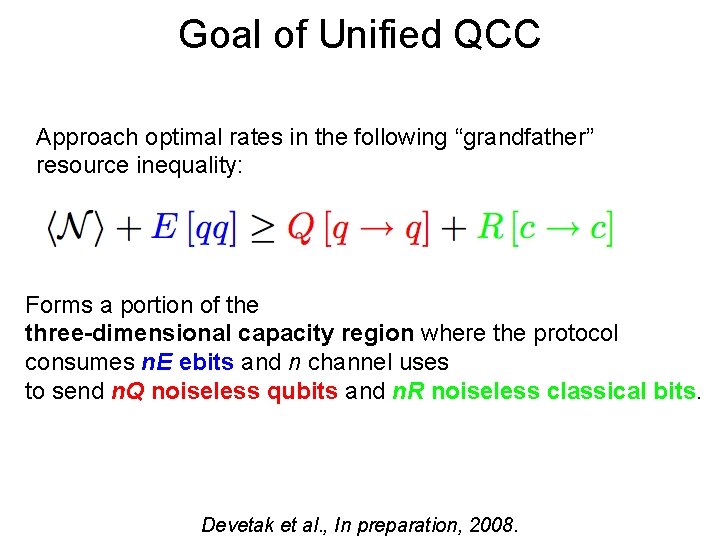 Goal of Unified QCC

Approach optimal rates in the following “grandfather” resource inequality:

$\langle \mathcal{N} \rangle + E\,[qq] \geq Q\,[q \rightarrow q] + R\,[c \rightarrow c]$

Forms a portion of the
three-dimensional capacity region where the protocol consumes nE ebits and n channel uses
to send nQ noiseless qubits and nR noiseless classical bits.

Devetak et al., In preparation, 2008.